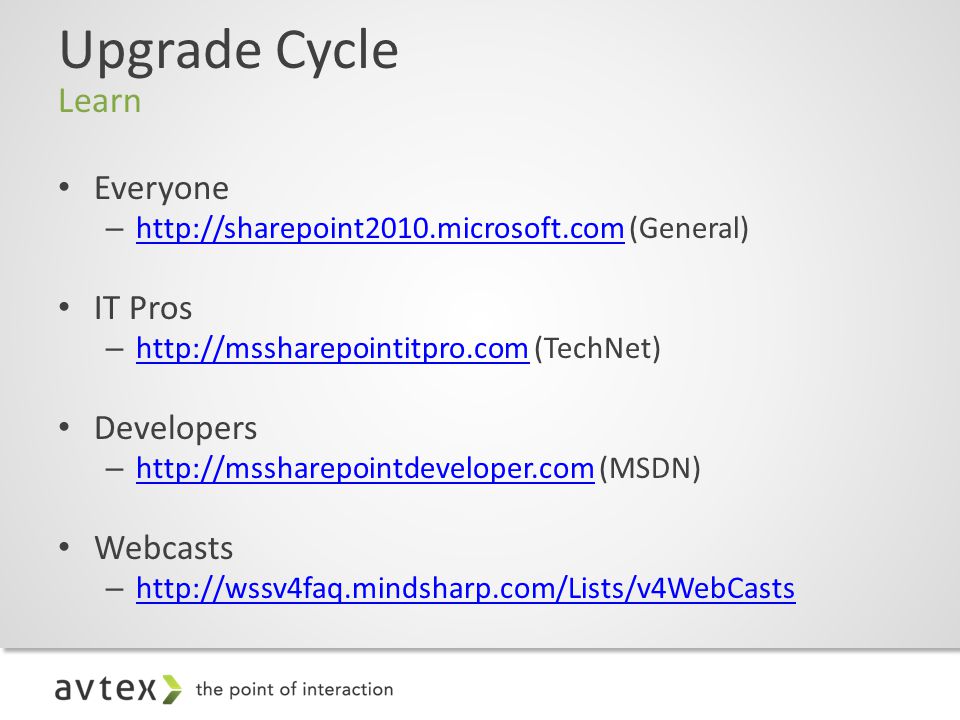 Upgrade Cycle
Learn

• Everyone
– http://sharepoint2010.microsoft.com (General)

• IT Pros
– http://mssharepointitpro.com (TechNet)

• Developers
– http://mssharepointdeveloper.com (MSDN)

• Webcasts
– http://wssv4faq.mindsharp.com/Lists/v4WebCasts

avtex the point of interaction